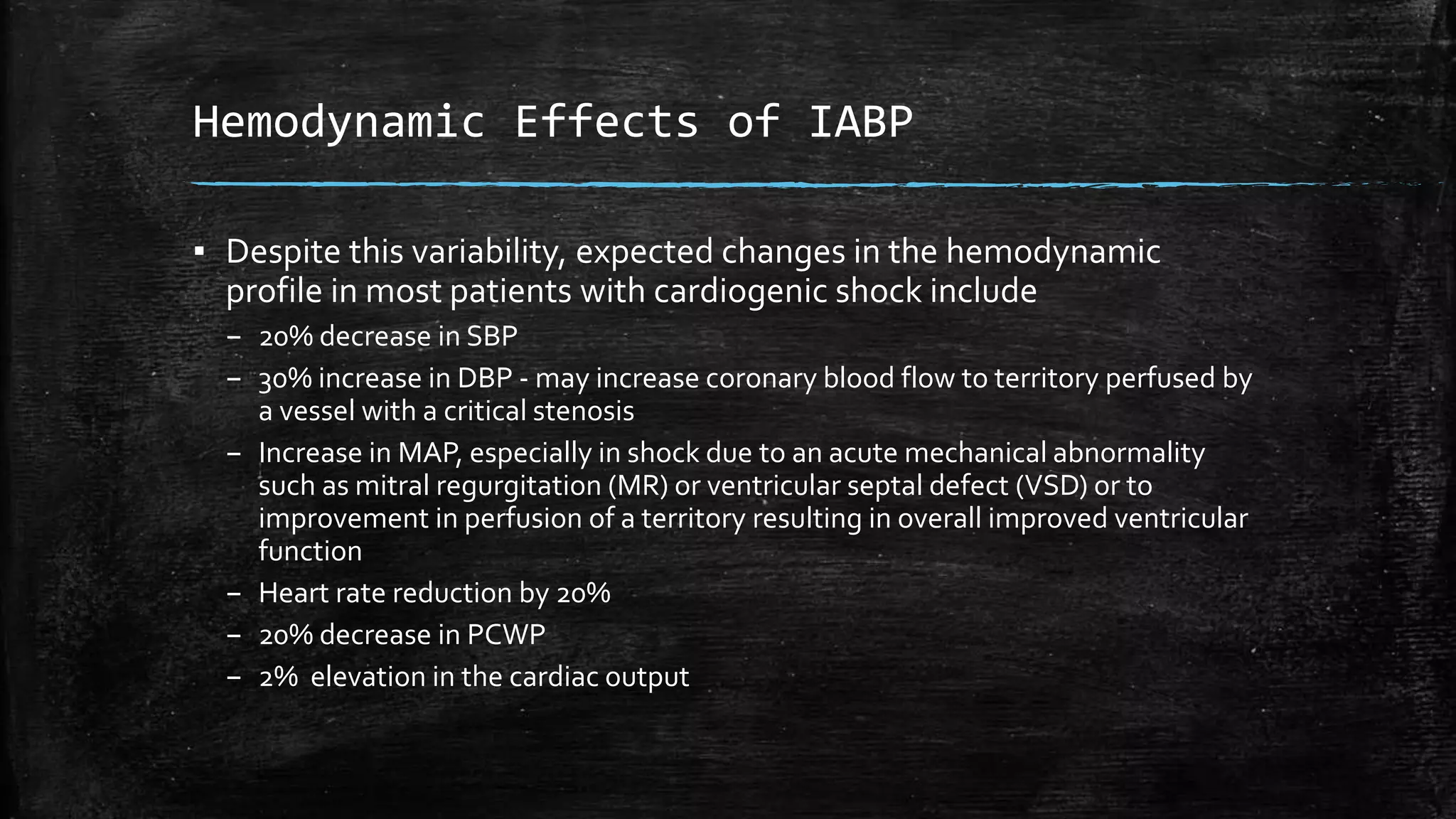 Hemodynamic Effects of IABP

▪ Despite this variability, expected changes in the hemodynamic profile in most patients with cardiogenic shock include

– 20% decrease in SBP

– 30% increase in DBP - may increase coronary blood flow to territory perfused by a vessel with a critical stenosis

– Increase in MAP, especially in shock due to an acute mechanical abnormality such as mitral regurgitation (MR) or ventricular septal defect (VSD) or to improvement in perfusion of a territory resulting in overall improved ventricular function

– Heart rate reduction by 20%

– 20% decrease in PCWP

– 2% elevation in the cardiac output